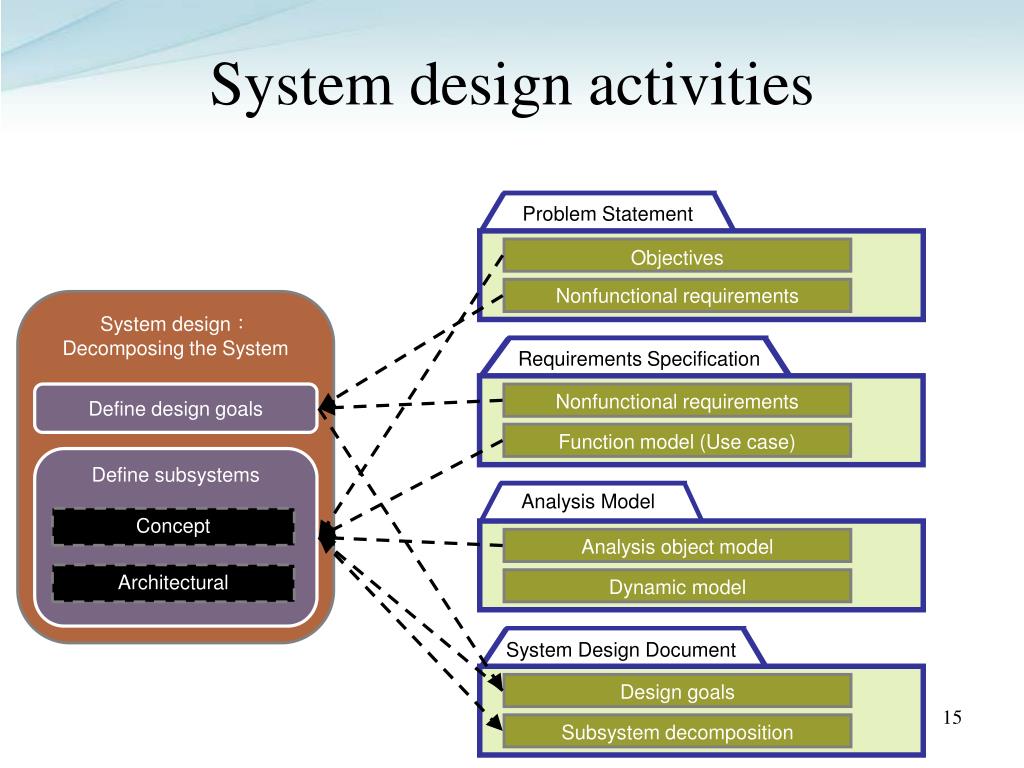 System design activities

System design：
Decomposing the System

Define design goals

Define subsystems

Concept

Architectural

Problem Statement

Objectives

Nonfunctional requirements

Requirements Specification

Nonfunctional requirements

Function model (Use case)

Analysis Model

Analysis object model

Dynamic model

System Design Document

Design goals

Subsystem decomposition

15